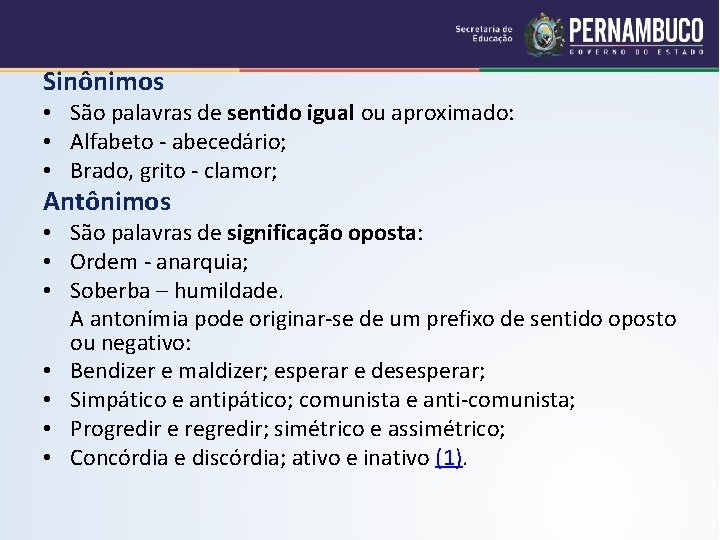 Secretaria de Educação
PERNAMBUCO
GOVERNO DO ESTADO

Sinônimos
• São palavras de sentido igual ou aproximado:
• Alfabeto - abecedário;
• Brado, grito - clamor;

Antônimos
• São palavras de significação oposta:
• Ordem - anarquia;
• Soberba – humildade.
A antonímia pode originar-se de um prefixo de sentido oposto ou negativo:
• Bendizer e maldizer; esperar e desesperar;
• Simpático e antipático; comunista e anti-comunista;
• Progredir e regredir; simétrico e assimétrico;
• Concórdia e discórdia; ativo e inativo (1).